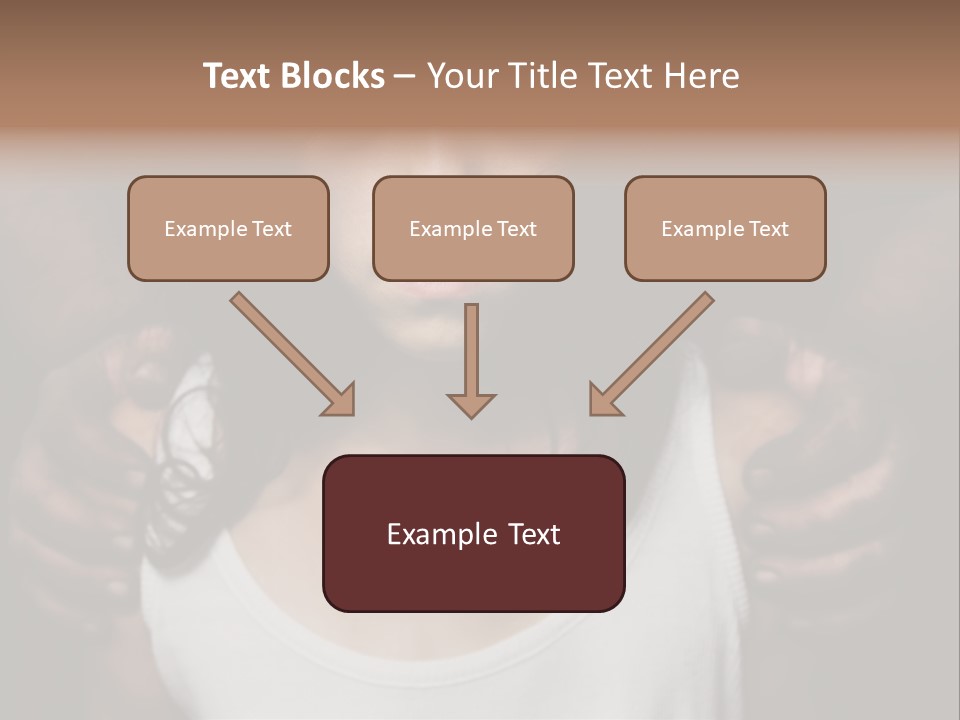 Text Blocks – Your Title Text Here

Example Text

Example Text

Example Text

Example Text